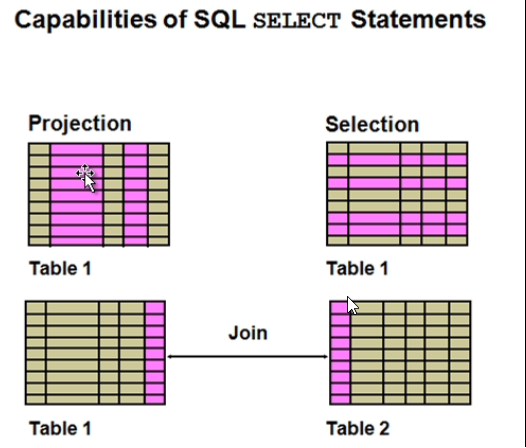 Capabilities of SQL SELECT Statements

Projection

Selection

Table 1

Table 1

Join

Table 1

Table 2